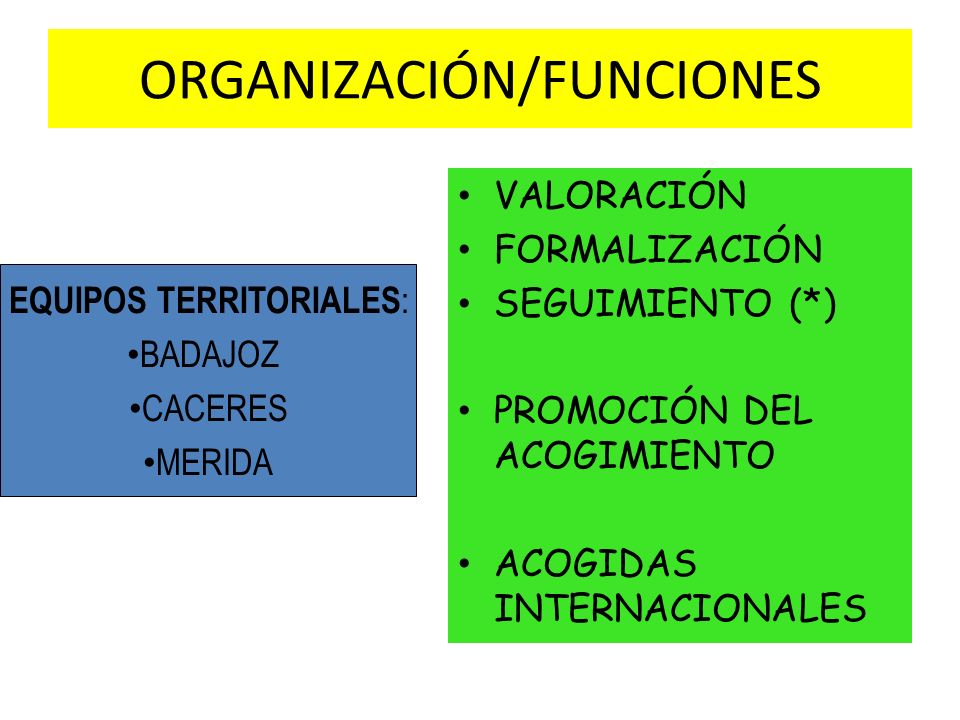 ORGANIZACIÓN/FUNCIONES

EQUIPOS TERRITORIALES:
•BADAJOZ
•CACERES
•MERIDA

• VALORACIÓN
• FORMALIZACIÓN
• SEGUIMIENTO (*)

• PROMOCIÓN DEL ACOGIMIENTO

• ACOGIDAS INTERNACIONALES